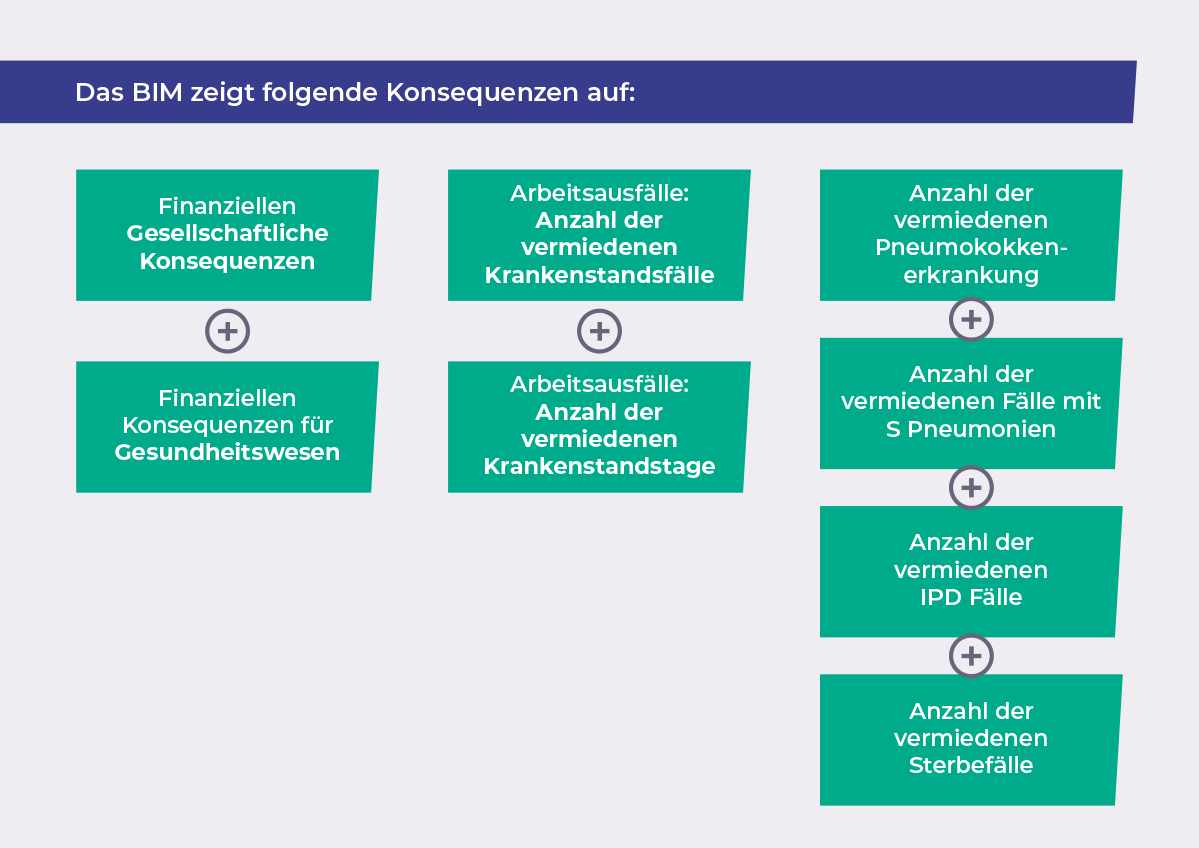 Das BIM zeigt folgende Konsequenzen auf:

Finanziellen Gesellschaftliche Konsequenzen

+

Finanziellen Konsequenzen für Gesundheitswesen

Arbeitsausfälle: Anzahl der vermiedenen Krankenstandsfälle

+

Arbeitsausfälle: Anzahl der vermiedenen Krankenstandstage

Anzahl der vermiedenen Pneumokokken-erkrankung

+

Anzahl der vermiedenen Fälle mit S Pneumonien

+

Anzahl der vermiedenen IPD Fälle

+

Anzahl der vermiedenen Sterbefälle